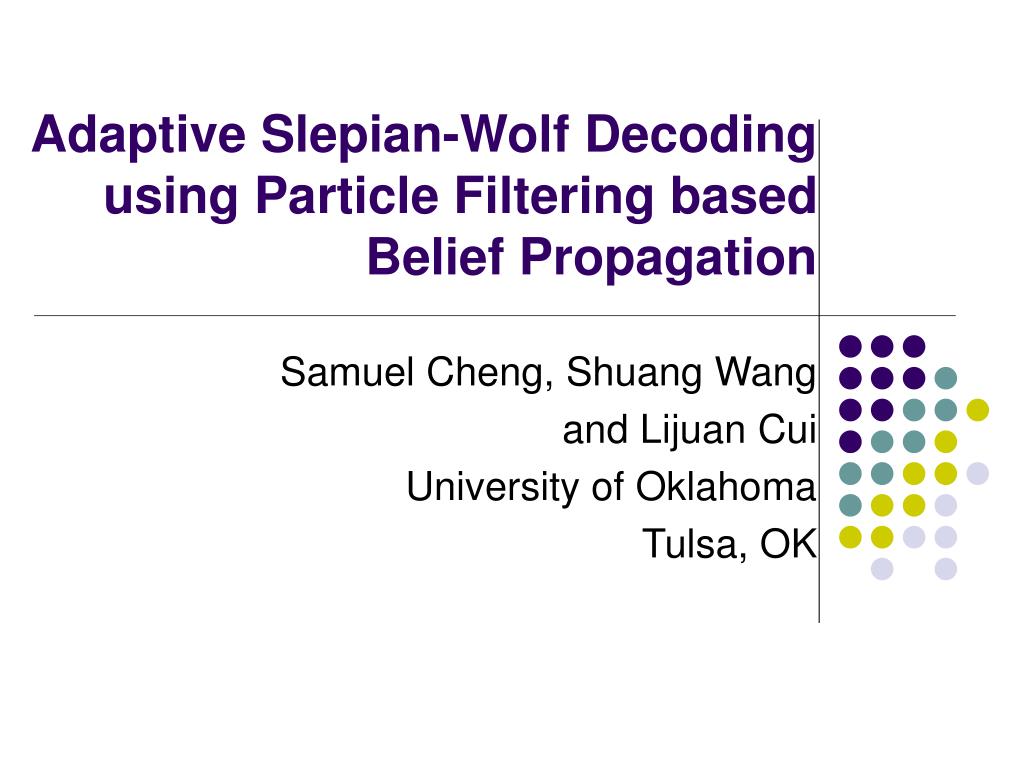 Adaptive Slepian-Wolf Decoding using Particle Filtering based Belief Propagation

Samuel Cheng, Shuang Wang and Lijuan Cui
University of Oklahoma
Tulsa, OK